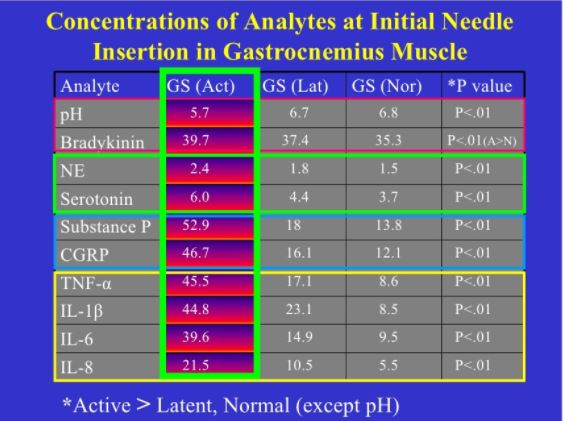 Concentrations of Analytes at Initial Needle Insertion in Gastrocnemius Muscle

| Analyte | GS (Act) | GS (Lat) | GS (Nor) | *P value |
|---|---|---|---|---|
| pH | 5.7 | 6.7 | 6.8 | P<.01 |
| Bradykinin | 39.7 | 37.4 | 35.3 | P<.01(A>N) |
| NE | 2.4 | 1.8 | 1.5 | P<.01 |
| Serotonin | 6.0 | 4.4 | 3.7 | P<.01 |
| Substance P | 52.9 | 18 | 13.8 | P<.01 |
| CGRP | 46.7 | 16.1 | 12.1 | P<.01 |
| TNF-α | 45.5 | 17.1 | 8.6 | P<.01 |
| IL-1β | 44.8 | 23.1 | 8.5 | P<.01 |
| IL-6 | 39.6 | 14.9 | 9.5 | P<.01 |
| IL-8 | 21.5 | 10.5 | 5.5 | P<.01 |

*Active > Latent, Normal (except pH)